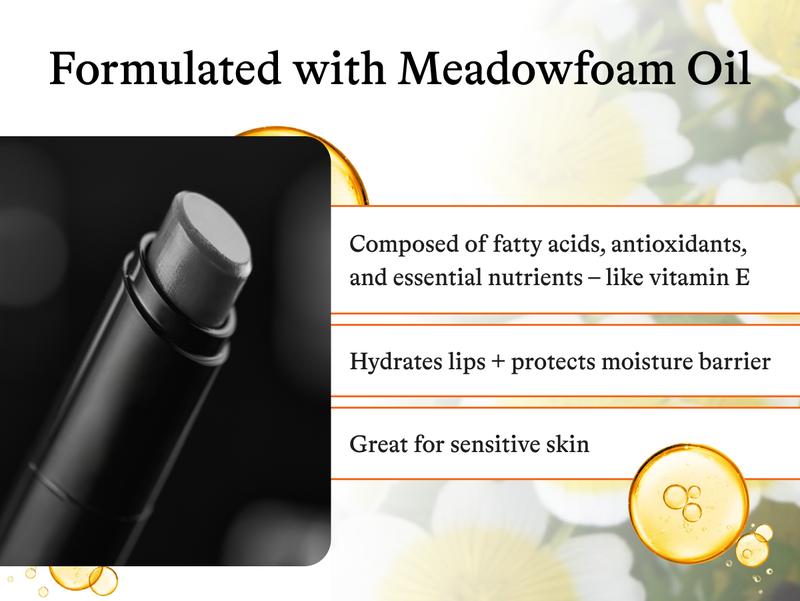 Formulated with Meadowfoam Oil

Composed of fatty acids, antioxidants, and essential nutrients – like vitamin E

Hydrates lips + protects moisture barrier

Great for sensitive skin